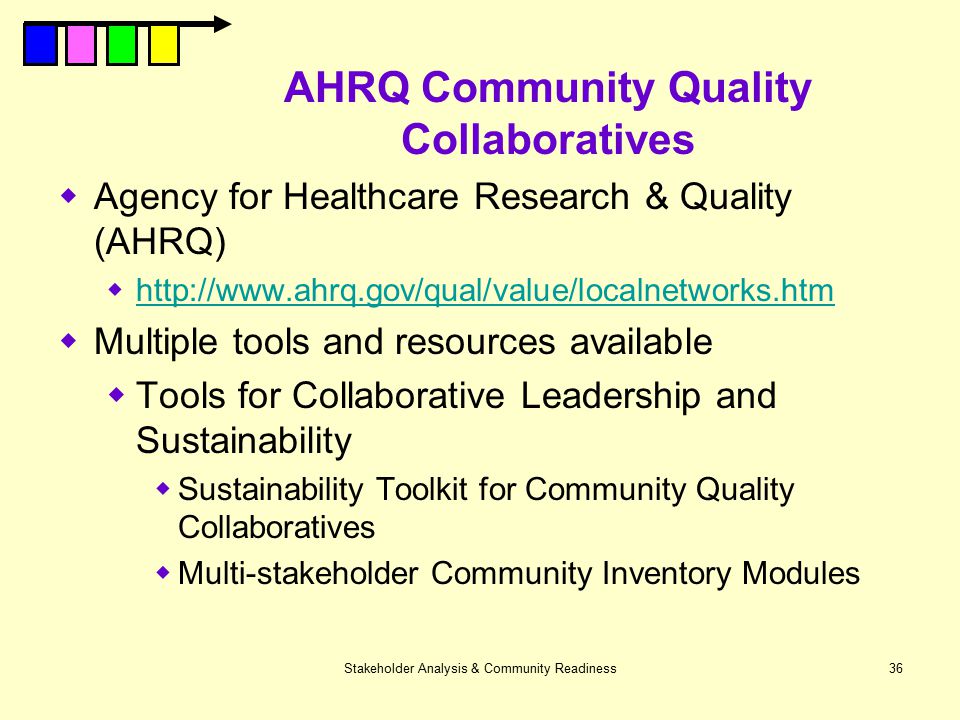 AHRQ Community Quality Collaboratives

Agency for Healthcare Research & Quality (AHRQ)

http://www.ahrq.gov/qual/value/localnetworks.htm

Multiple tools and resources available

Tools for Collaborative Leadership and Sustainability

Sustainability Toolkit for Community Quality Collaboratives

Multi-stakeholder Community Inventory Modules

Stakeholder Analysis & Community Readiness

36